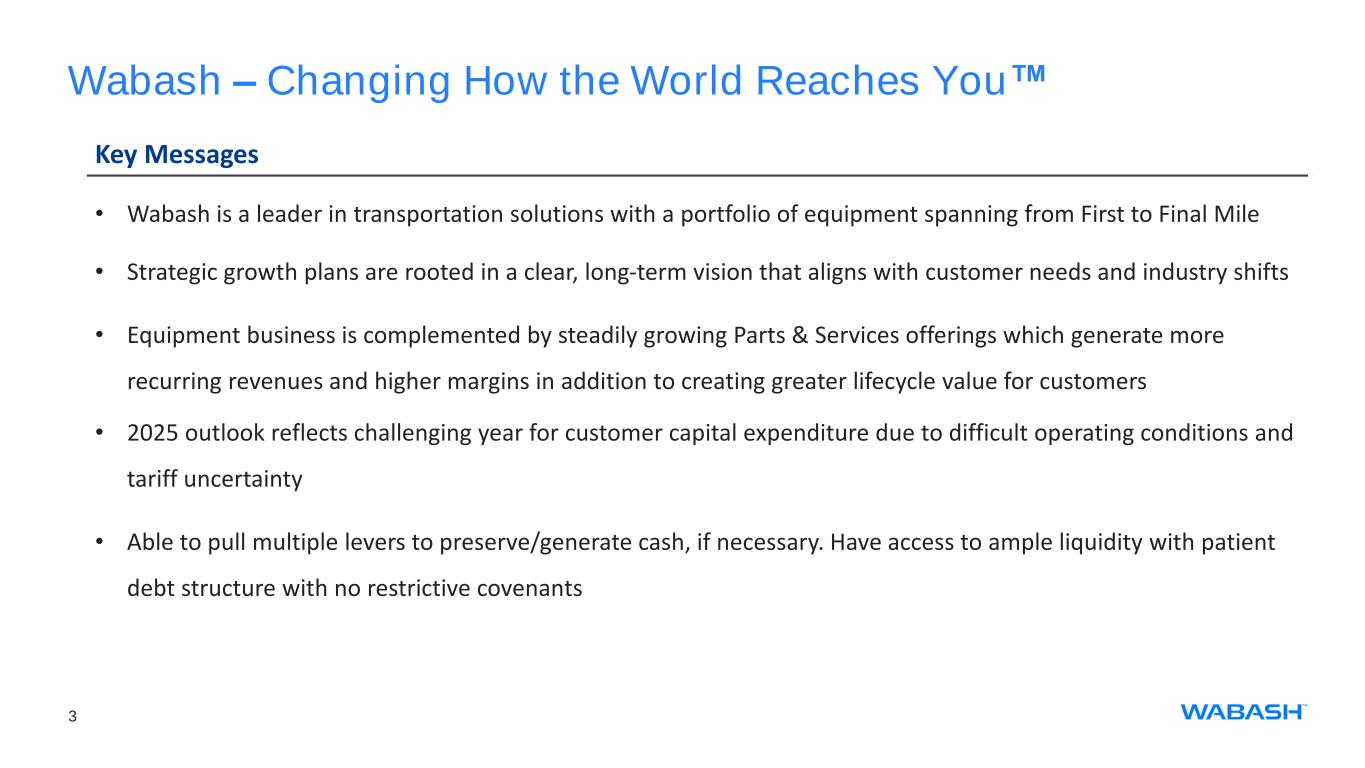 Wabash – Changing How the World Reaches You™

Key Messages

• Wabash is a leader in transportation solutions with a portfolio of equipment spanning from First to Final Mile

• Strategic growth plans are rooted in a clear, long-term vision that aligns with customer needs and industry shifts

• Equipment business is complemented by steadily growing Parts & Services offerings which generate more recurring revenues and higher margins in addition to creating greater lifecycle value for customers

• 2025 outlook reflects challenging year for customer capital expenditure due to difficult operating conditions and tariff uncertainty

• Able to pull multiple levers to preserve/generate cash, if necessary. Have access to ample liquidity with patient debt structure with no restrictive covenants

3

WABASH™